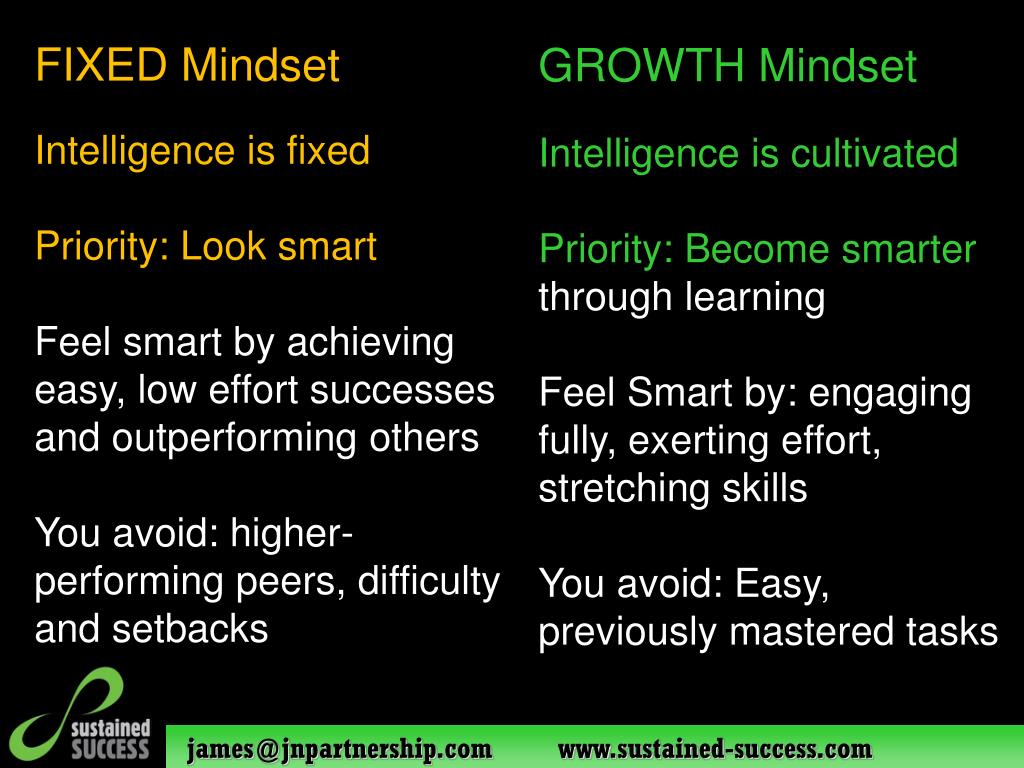 FIXED Mindset

Intelligence is fixed

Priority: Look smart

Feel smart by achieving easy, low effort successes and outperforming others

You avoid: higher-performing peers, difficulty and setbacks

GROWTH Mindset

Intelligence is cultivated

Priority: Become smarter through learning

Feel Smart by: engaging fully, exerting effort, stretching skills

You avoid: Easy, previously mastered tasks

sustained SUCCESS

james@jnpartnership.com www.sustained-success.com